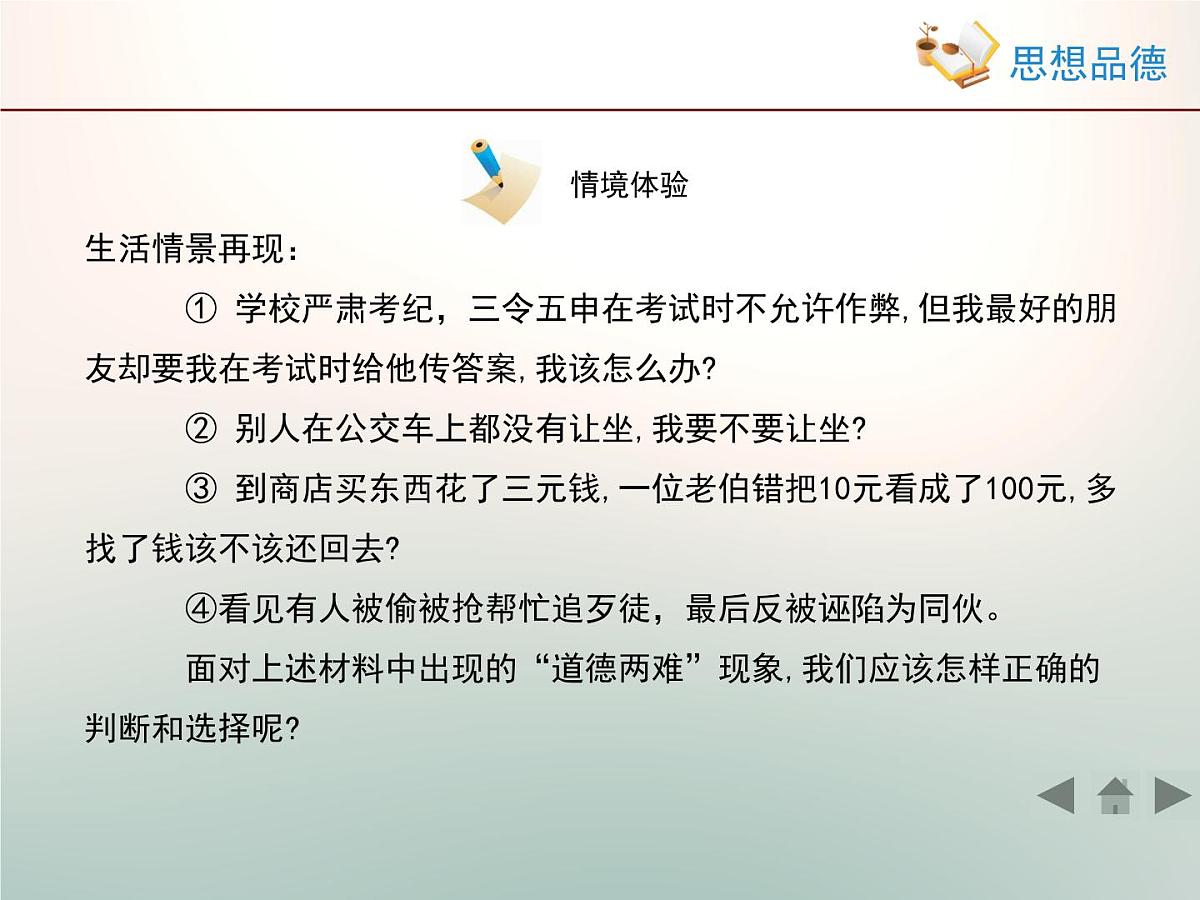 思想品德

情境体验

生活情景再现：

① 学校严肃考纪，三令五申在考试时不允许作弊,但我最好的朋友却要我在考试时给他传答案,我该怎么办?

② 别人在公交车上都没有让坐,我要不要让坐?

③ 到商店买东西花了三元钱,一位老伯错把10元看成了100元,多找了钱该不该还回去?

④看见有人被偷被抢帮忙追歹徒，最后反被诬陷为同伙。

面对上述材料中出现的“道德两难”现象,我们应该怎样正确的判断和选择呢?